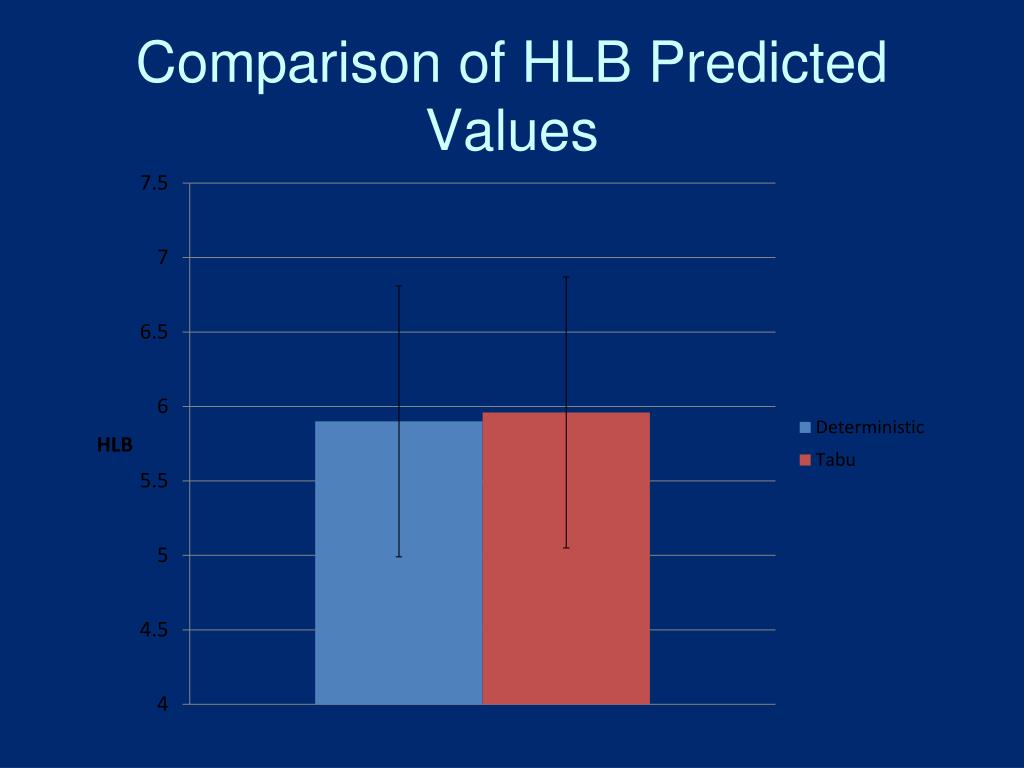 Comparison of HLB Predicted Values

7.5
7
6.5
6
5.5
5
4.5
4

HLB

Deterministic
Tabu